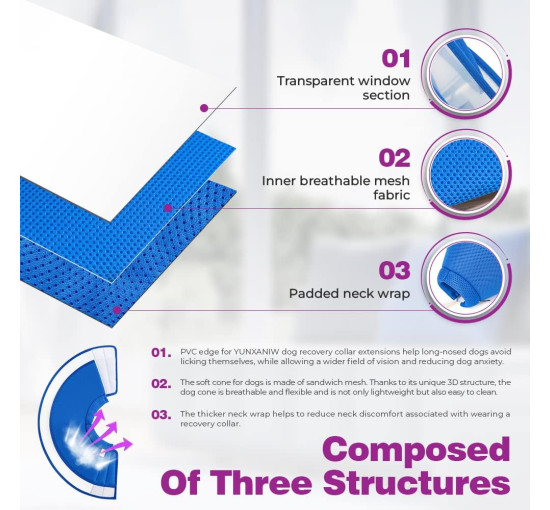 01
Transparent window section

02
Inner breathable mesh fabric

03
Padded neck wrap

01. PVC edge for YUNXANIW dog recovery collar extensions help long-nosed dogs avoid licking themselves, while allowing a wider field of vision and reducing dog anxiety.

02. The soft cone for dogs is made of sandwich mesh. Thanks to its unique 3D structure, the dog cone is breathable and flexible and is not only lightweight but also easy to clean.

03. The thicker neck wrap helps to reduce neck discomfort associated with wearing a recovery collar.

Composed Of Three Structures